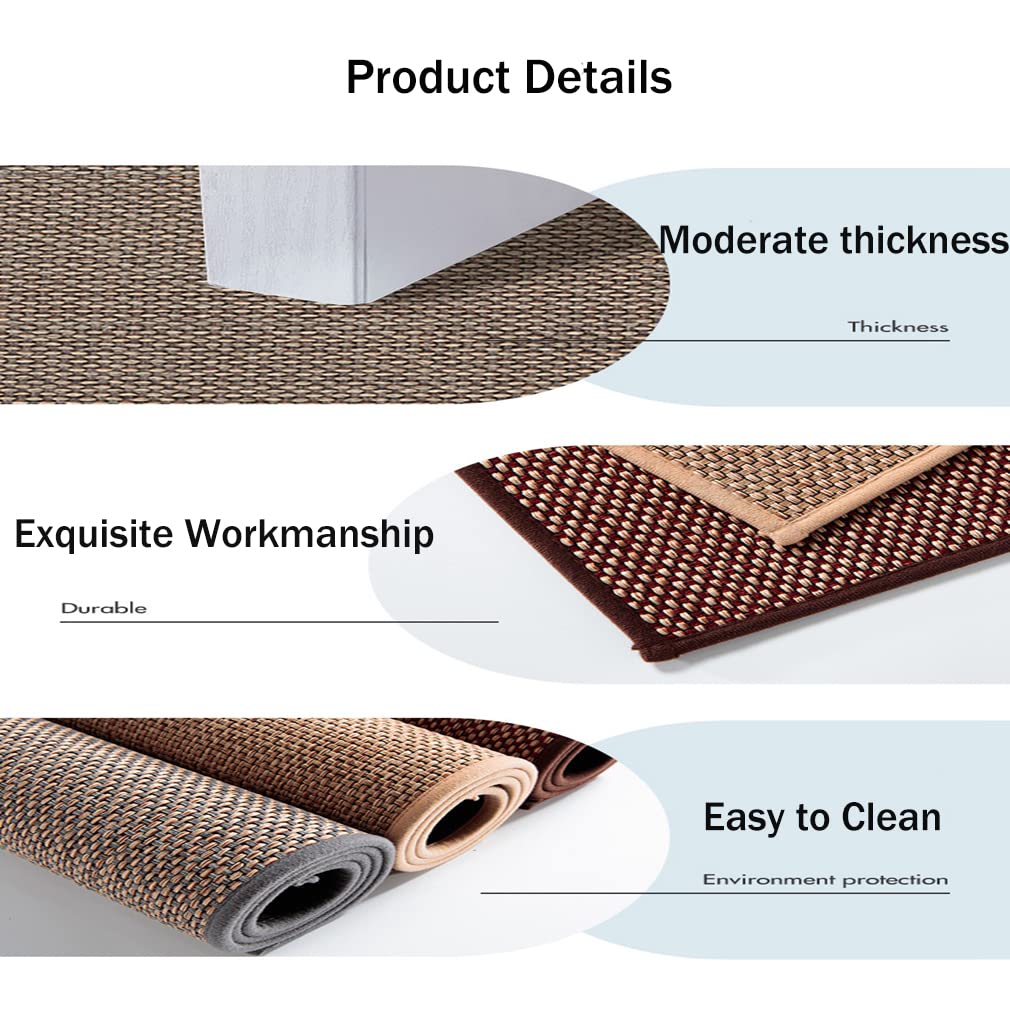 Product Details

Moderate thickness

Thickness

Exquisite Workmanship

Durable

Easy to Clean

Environment protection